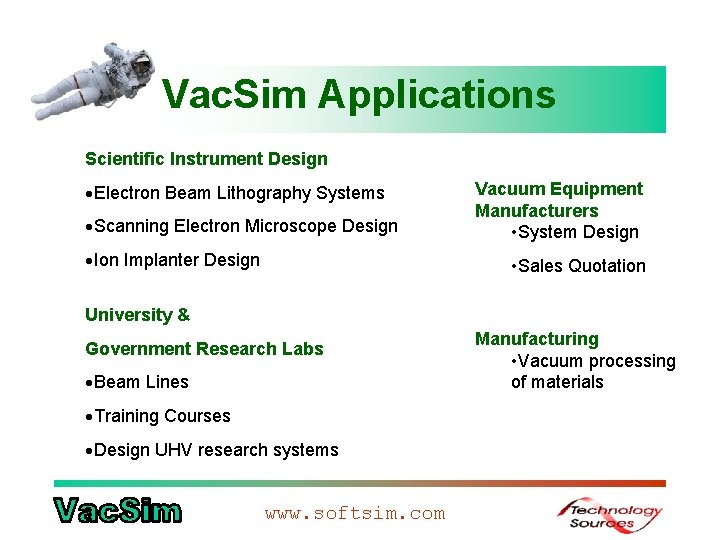 VacSim Applications

Scientific Instrument Design

•Electron Beam Lithography Systems

•Scanning Electron Microscope Design

•Ion Implanter Design

University &

Government Research Labs

•Beam Lines

•Training Courses

•Design UHV research systems

Vacuum Equipment Manufacturers

•System Design

•Sales Quotation

Manufacturing

•Vacuum processing of materials

VacSim

www.softsim.com

Technology Sources